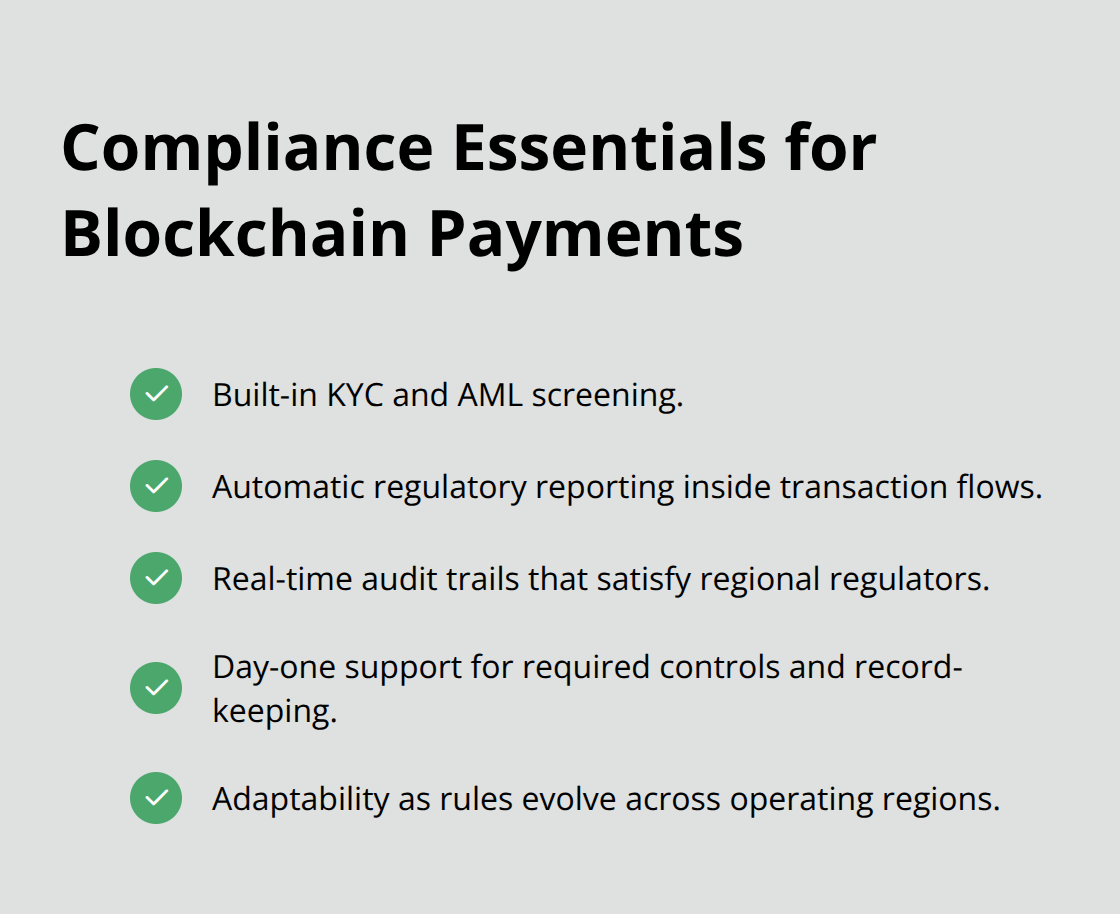 Compliance Essentials for Blockchain Payments

Built-in KYC and AML screening.

Automatic regulatory reporting inside transaction flows.

Real-time audit trails that satisfy regional regulators.

Day-one support for required controls and record-keeping.

Adaptability as rules evolve across operating regions.